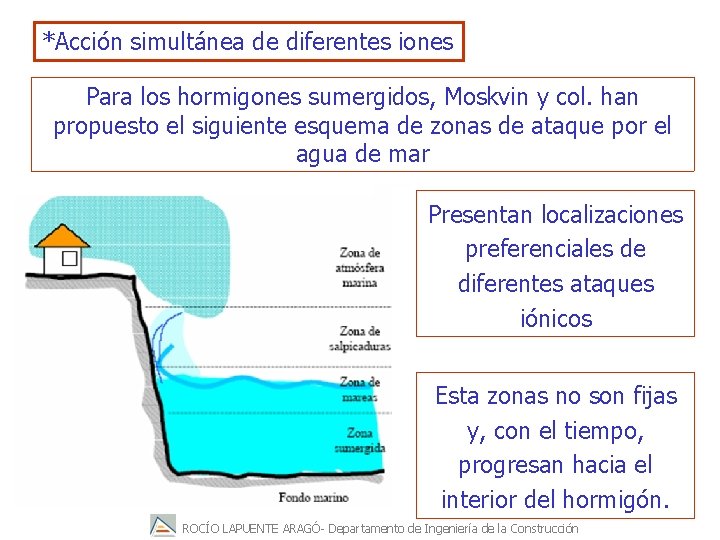 *Acción simultánea de diferentes iones

Para los hormigones sumergidos, Moskvin y col. han propuesto el siguiente esquema de zonas de ataque por el agua de mar

Zona de atmósfera marina

Zona de salpicaduras

Zona de mareas

Zona sumergida

Fondo marino

Presentan localizaciones preferenciales de diferentes ataques iónicos

Esta zonas no son fijas y, con el tiempo, progresan hacia el interior del hormigón.

ROCÍO LAPUENTE ARAGÓ- Departamento de Ingeniería de la Construcción